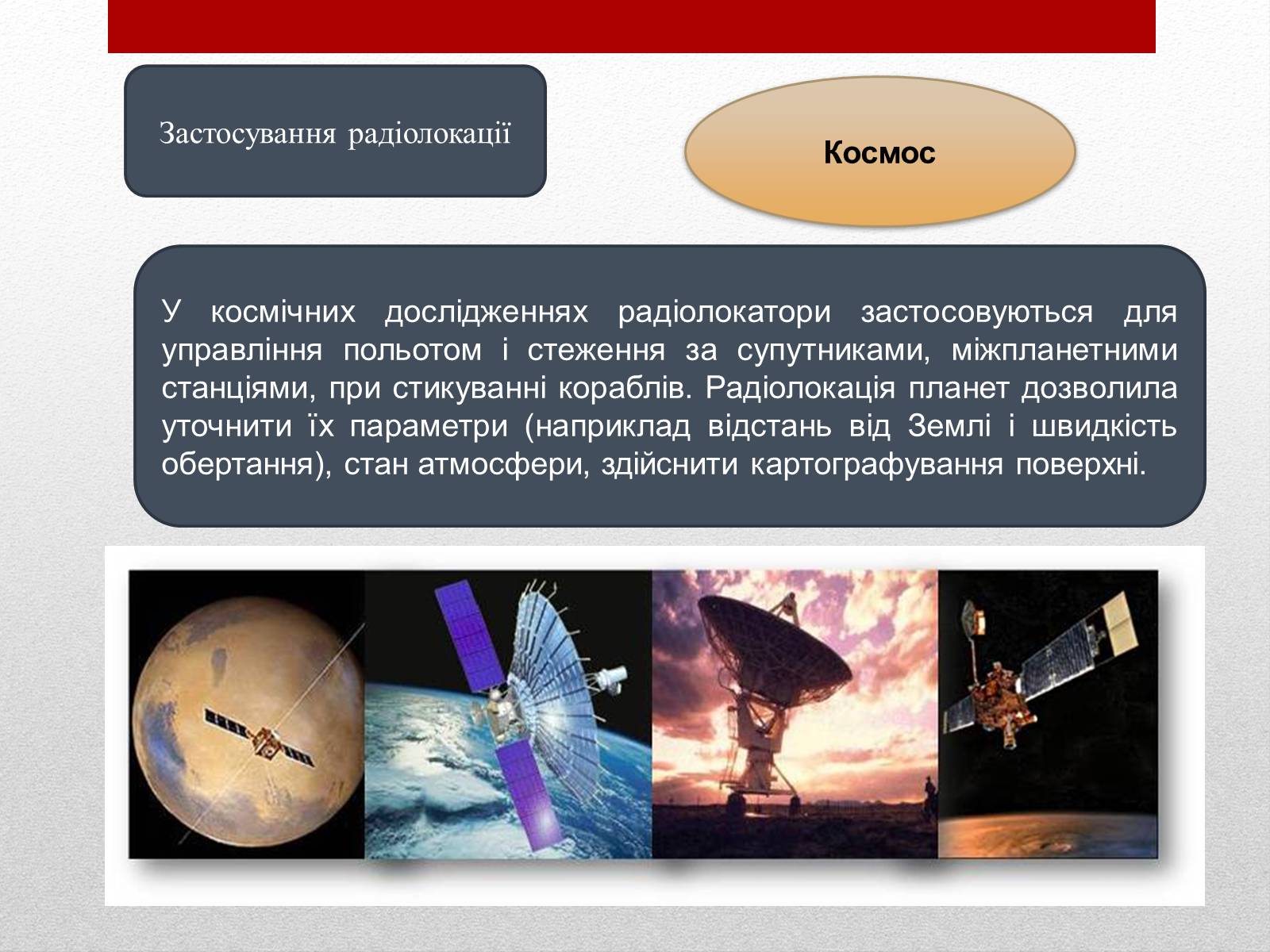 Застосування радіолокації

Космос

У космічних дослідженнях радіолокатори застосовуються для управління польотом і стеження за супутниками, міжпланетними станціями, при стикуванні кораблів. Радіолокація планет дозволила уточнити їх параметри (наприклад відстань від Землі і швидкість обертання), стан атмосфери, здійснити картографування поверхні.